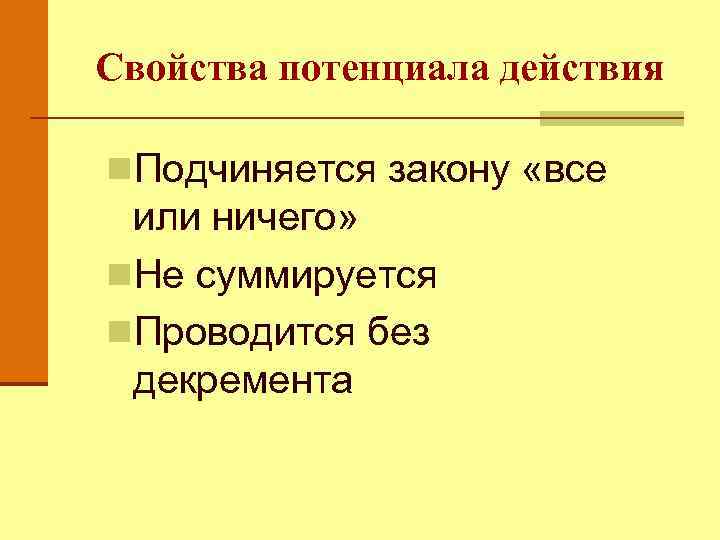 Свойства потенциала действия

Подчиняется закону «все или ничего»

Не суммируется

Проводится без декремента